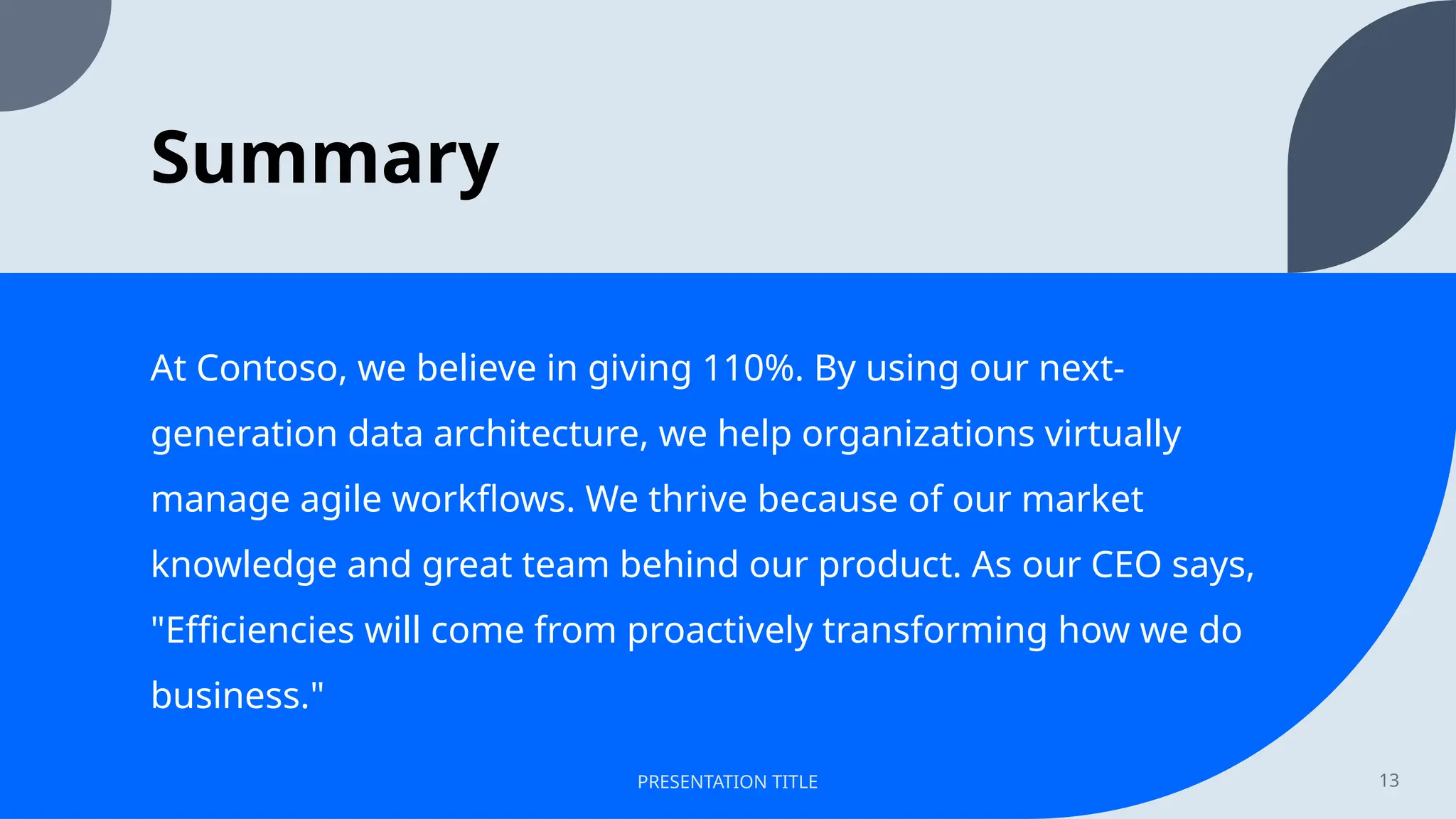 Summary

At Contoso, we believe in giving 110%. By using our next-generation data architecture, we help organizations virtually manage agile workflows. We thrive because of our market knowledge and great team behind our product. As our CEO says, "Efficiencies will come from proactively transforming how we do business."

PRESENTATION TITLE

13